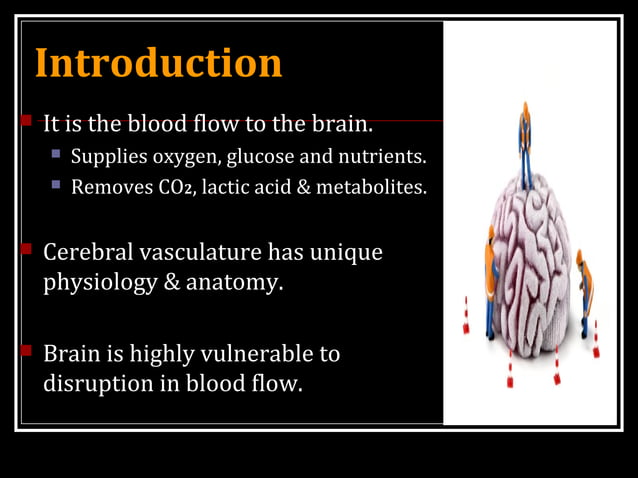 Introduction

It is the blood flow to the brain.

Supplies oxygen, glucose and nutrients.

Removes $CO_2$, lactic acid & metabolites.

Cerebral vasculature has unique physiology & anatomy.

Brain is highly vulnerable to disruption in blood flow.